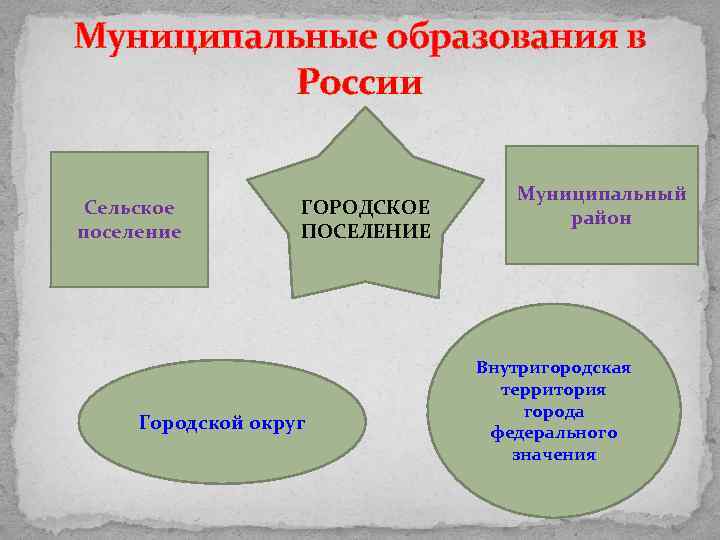 Муниципальные образования в России

Сельское поселение

ГОРОДСКОЕ ПОСЕЛЕНИЕ

Муниципальный район

Городской округ

Внутригородская территория города федерального значения